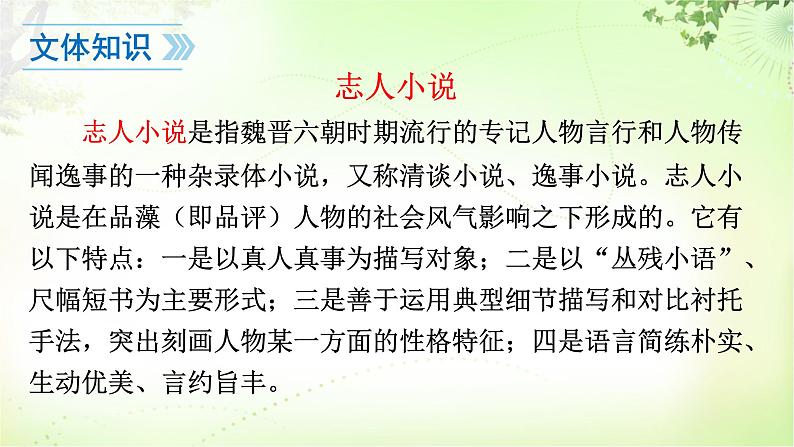 文体知识

志人小说

志人小说是指魏晋六朝时期流行的专记人物言行和人物传闻逸事的一种杂录体小说，又称清谈小说、逸事小说。志人小说是在品藻（即品评）人物的社会风气影响之下形成的。它有以下特点：一是以真人真事为描写对象；二是以“丛残小语”、尺幅短书为主要形式；三是善于运用典型细节描写和对比衬托手法，突出刻画人物某一方面的性格特征；四是语言简练朴实、生动优美、言约旨丰。